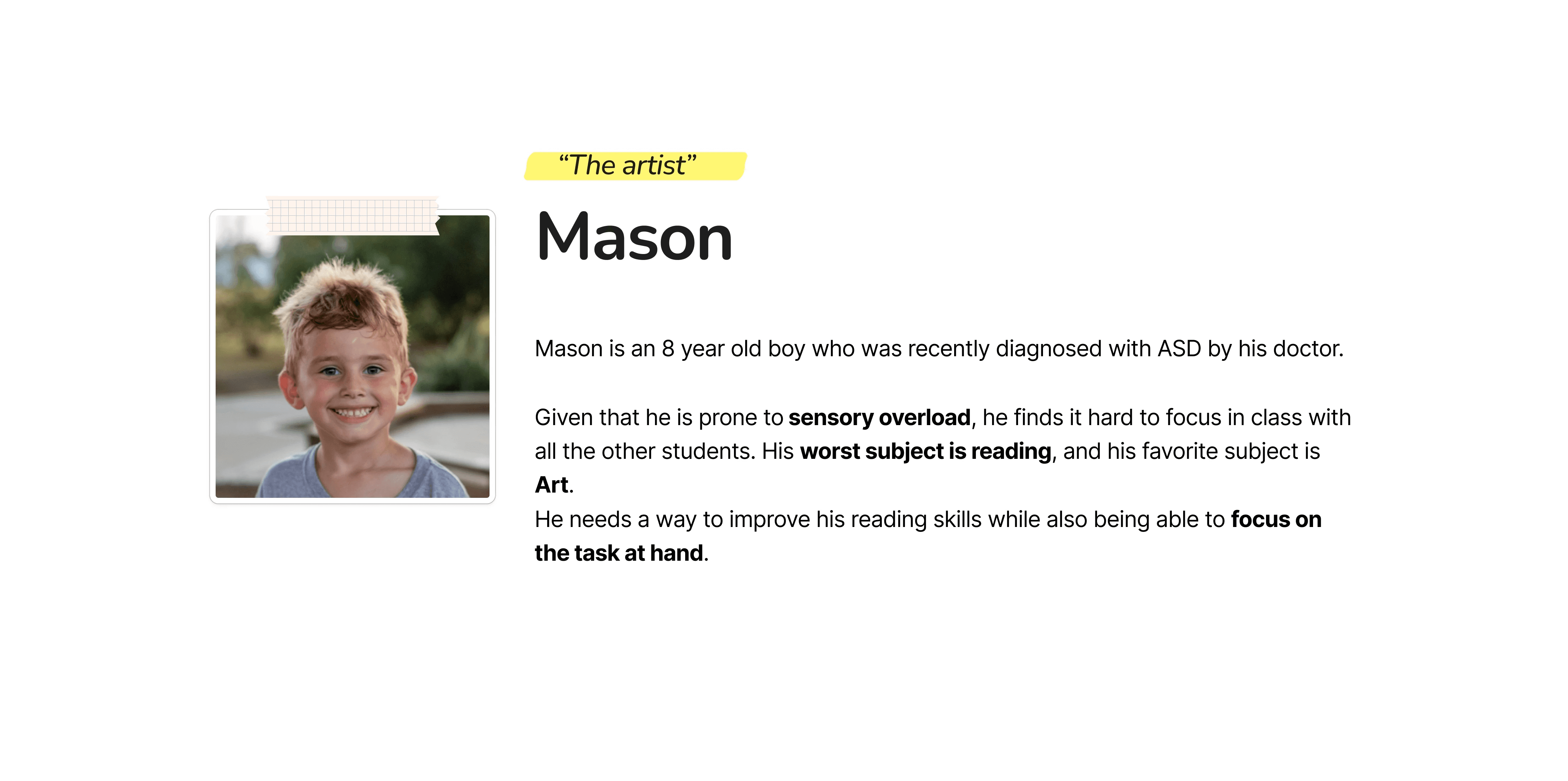 “The artist”

Mason

Mason is an 8 year old boy who was recently diagnosed with ASD by his doctor.

Given that he is prone to sensory overload, he finds it hard to focus in class with all the other students. His worst subject is reading, and his favorite subject is Art.
He needs a way to improve his reading skills while also being able to focus on the task at hand.